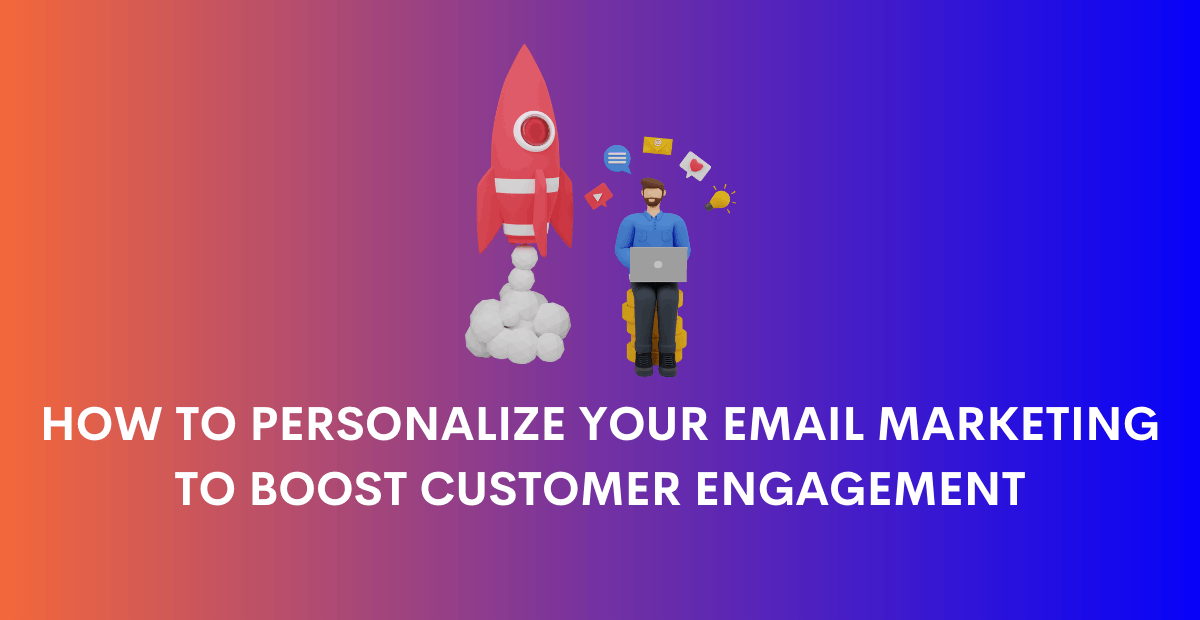 HOW TO PERSONALIZE YOUR EMAIL MARKETING TO BOOST CUSTOMER ENGAGEMENT